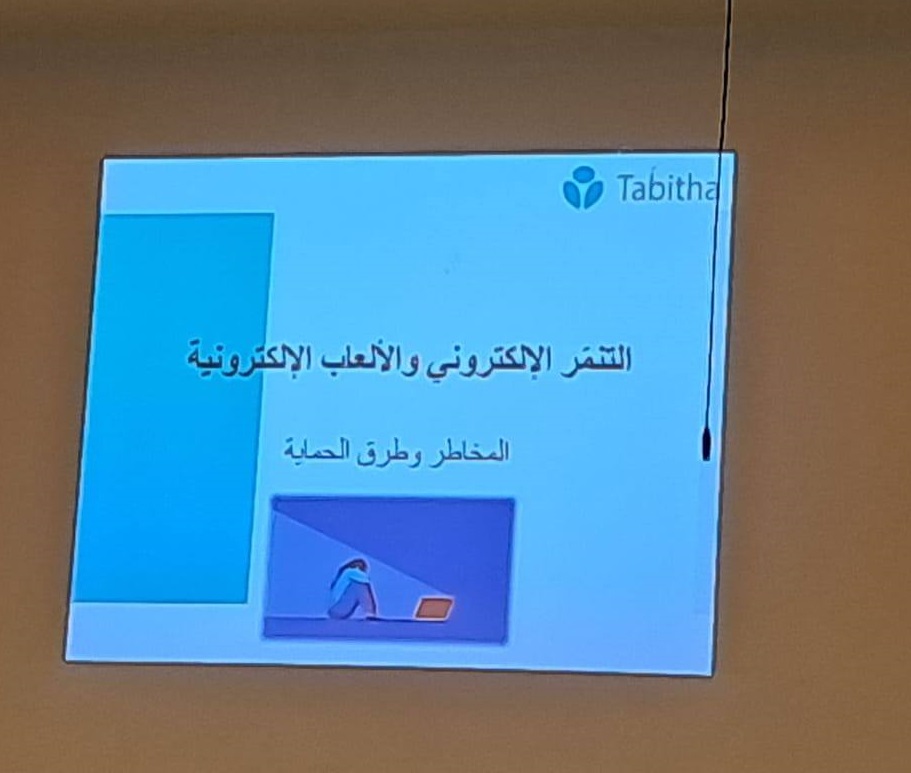 Tabitha

التنمّر الإلكتروني والألعاب الإلكترونية

المخاطر وطرق الحماية